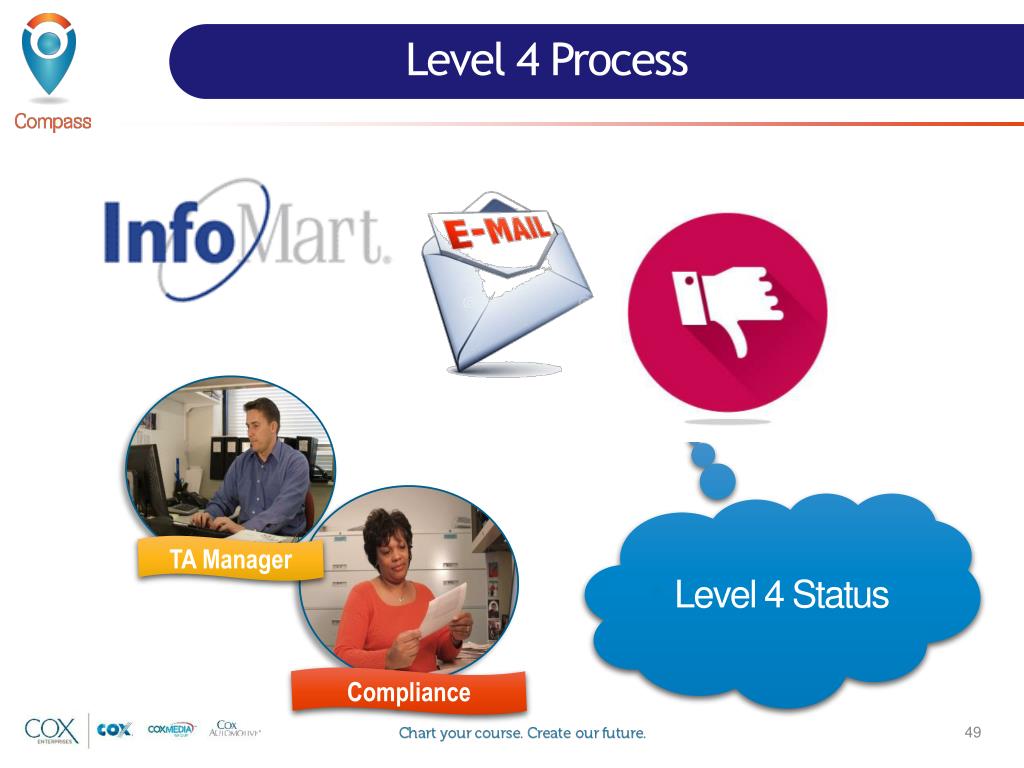 Compass

Level 4 Process

InfoMart.

E-MAIL

TA Manager

Compliance

Level 4 Status

COX ENTERPRISES COX COXMEDIA GROUP COX AUTOMOTIVE

Chart your course. Create our future.

49